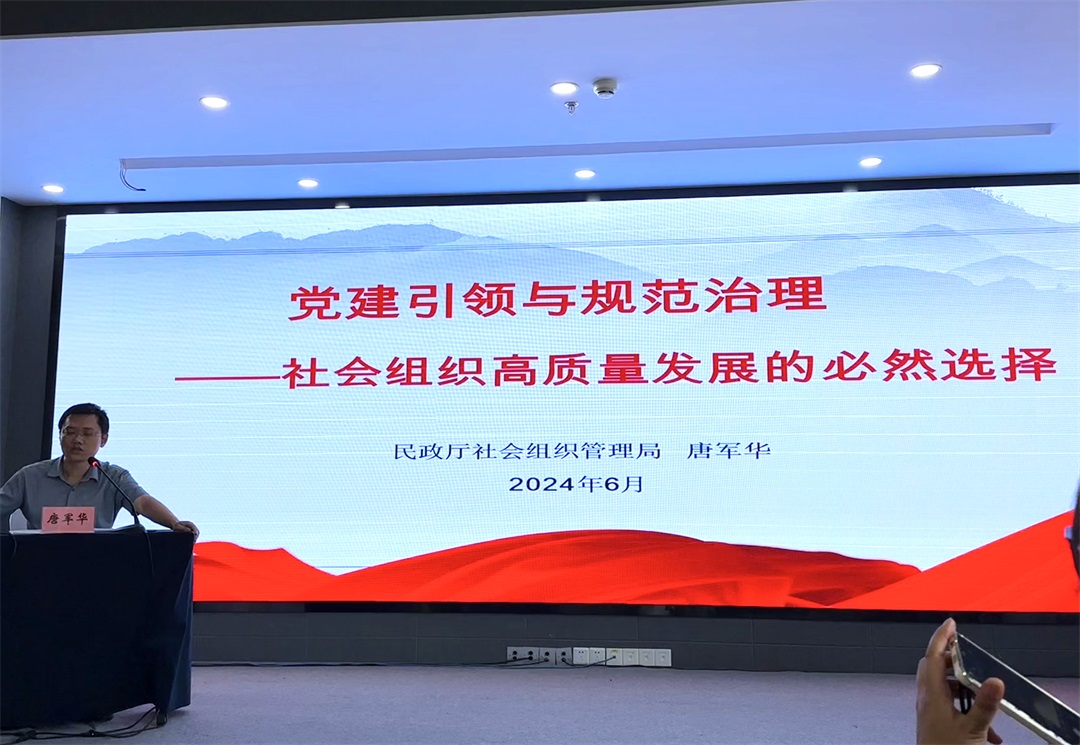 党建引领与规范治理

——社会组织高质量发展的必然选择

民政厅社会组织管理局 唐军华

2024年6月

唐军华